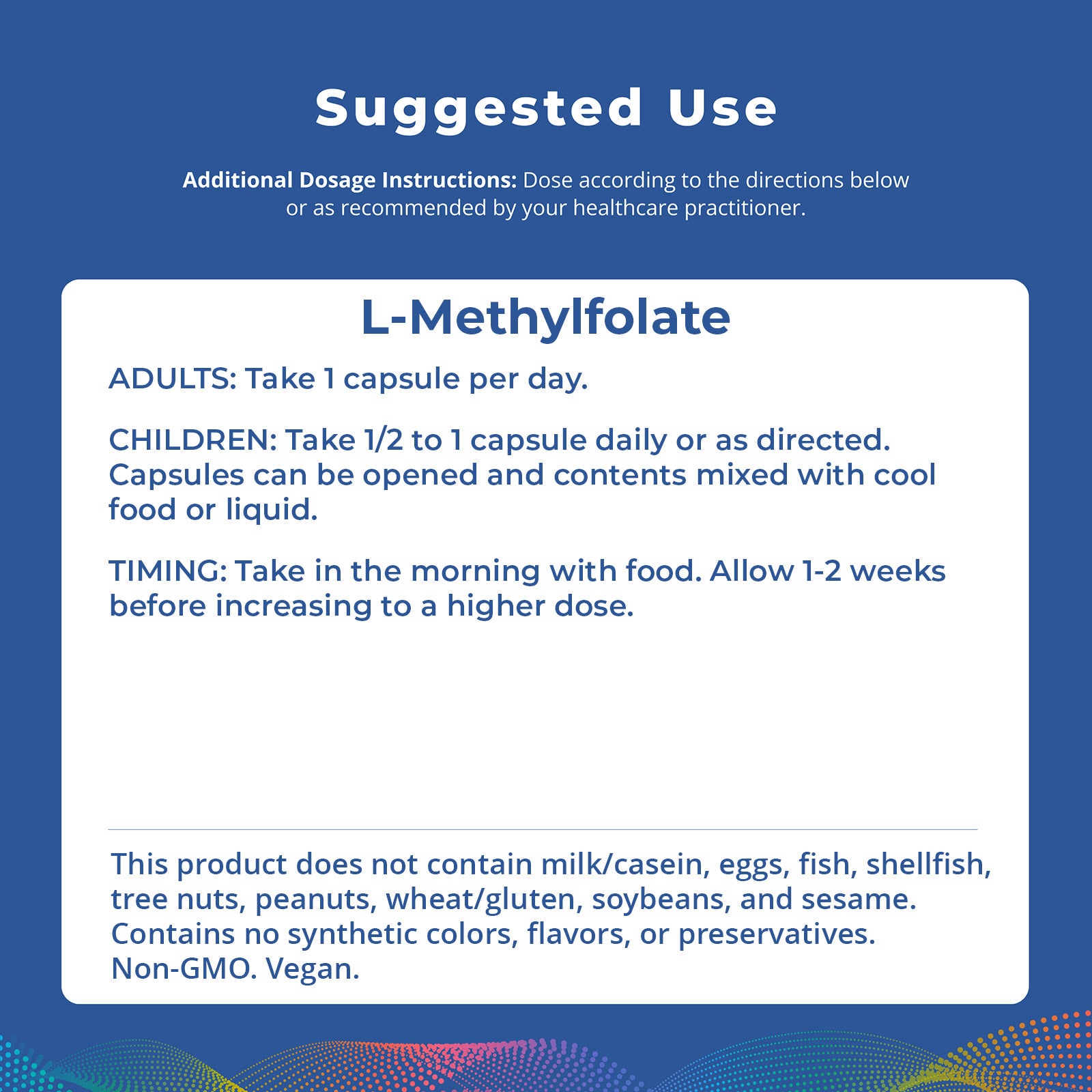 Suggested Use

Additional Dosage Instructions: Dose according to the directions below or as recommended by your healthcare practitioner.

L-Methylfolate

ADULTS: Take 1 capsule per day.

CHILDREN: Take 1/2 to 1 capsule daily or as directed. Capsules can be opened and contents mixed with cool food or liquid.

TIMING: Take in the morning with food. Allow 1-2 weeks before increasing to a higher dose.

This product does not contain milk/casein, eggs, fish, shellfish, tree nuts, peanuts, wheat/gluten, soybeans, and sesame. Contains no synthetic colors, flavors, or preservatives. Non-GMO. Vegan.